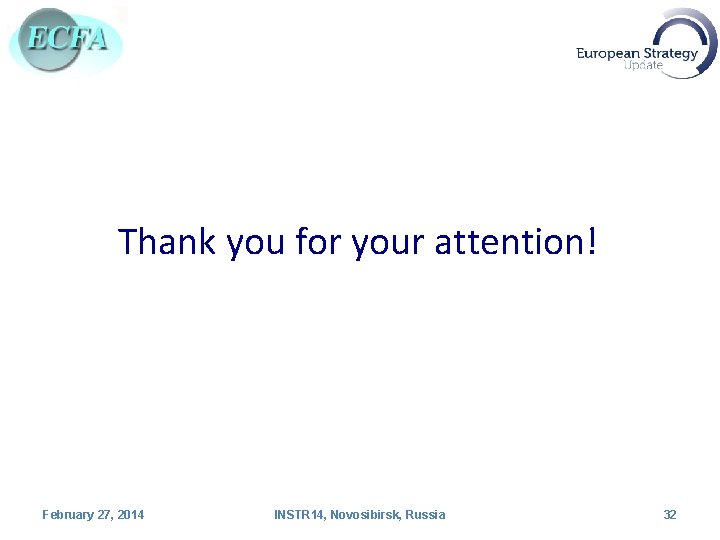 ECFA

European Strategy Update

Thank you for your attention!

February 27, 2014 INSTR14, Novosibirsk, Russia 32